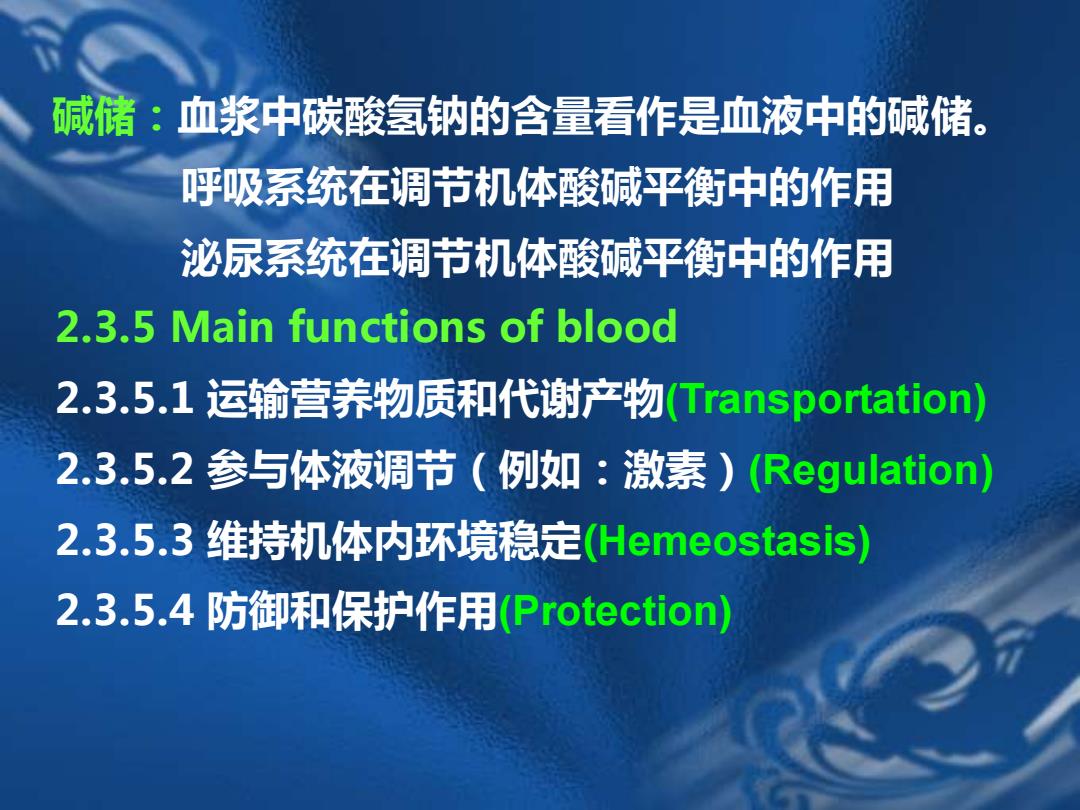 碱储：血浆中碳酸氢钠的含量看作是血液中的碱储。

呼吸系统在调节机体酸碱平衡中的作用

泌尿系统在调节机体酸碱平衡中的作用

2.3.5 Main functions of blood

2.3.5.1 运输营养物质和代谢产物(Transportation)

2.3.5.2 参与体液调节（例如：激素）(Regulation)

2.3.5.3 维持机体内环境稳定(Hemeostasis)

2.3.5.4 防御和保护作用(Protection)